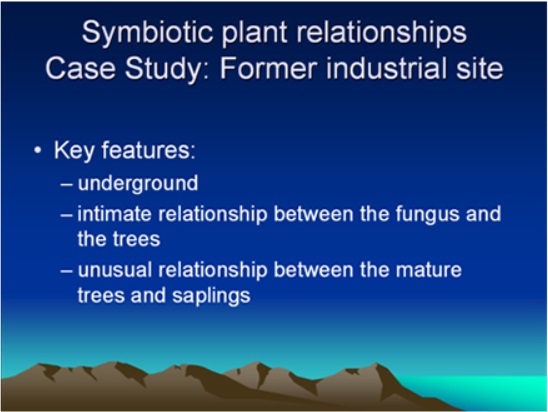 Symbiotic plant relationships
Case Study: Former industrial site

• Key features:
– underground
– intimate relationship between the fungus and the trees
– unusual relationship between the mature trees and saplings